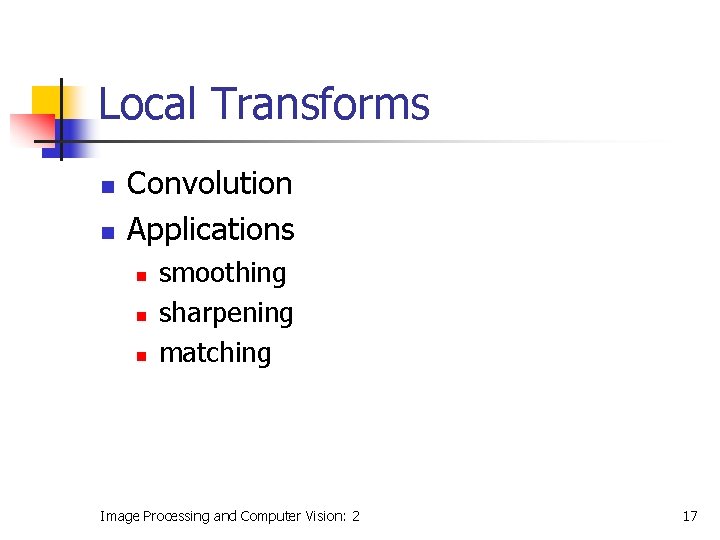 Local Transforms

- Convolution
- Applications
  - smoothing
  - sharpening
  - matching

Image Processing and Computer Vision: 2

17